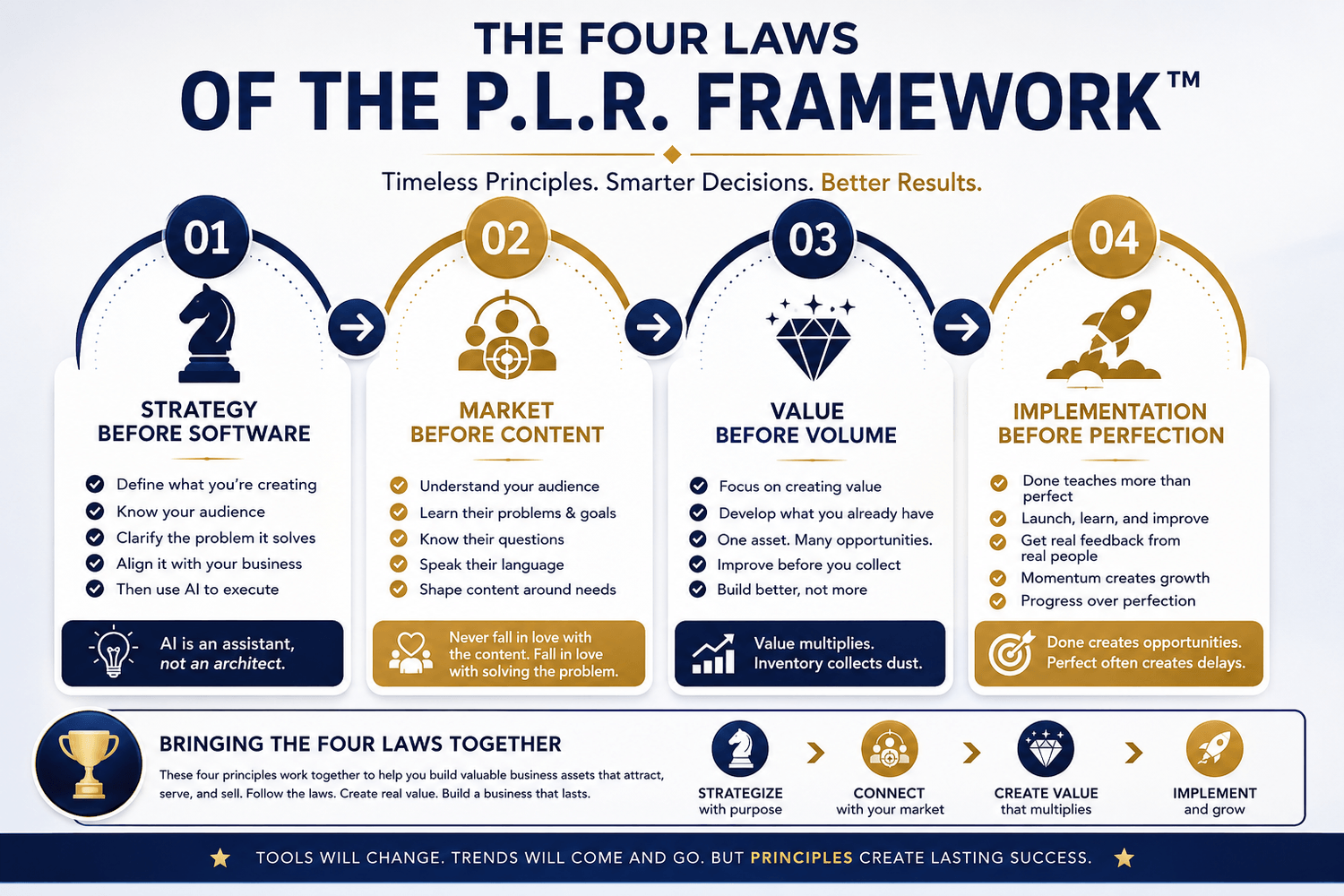 THE FOUR LAWS

OF THE P.L.R. FRAMEWORK™

Timeless Principles. Smarter Decisions. Better Results.

01

STRATEGY BEFORE SOFTWARE

Define what you're creating
Know your audience
Clarify the problem it solves
Align it with your business
Then use AI to execute

AI is an assistant, not an architect.

02

MARKET BEFORE CONTENT

Understand your audience
Learn their problems & goals
Know their questions
Speak their language
Shape content around needs

Never fall in love with the content. Fall in love with solving the problem.

03

VALUE BEFORE VOLUME

Focus on creating value
Develop what you already have
One asset. Many opportunities.
Improve before you collect
Build better, not more

Value multiplies. Inventory collects dust.

04

IMPLEMENTATION BEFORE PERFECTION

Done teaches more than perfect
Launch, learn, and improve
Get real feedback from real people
Momentum creates growth
Progress over perfection

Done creates opportunities. Perfect often creates delays.

BRINGING THE FOUR LAWS TOGETHER

These four principles work together to help you build valuable business assets that attract, serve, and sell. Follow the laws. Create real value. Build a business that lasts.

STRATEGIZE with purpose

CONNECT with your market

CREATE VALUE that multiplies

IMPLEMENT and grow

TOOLS WILL CHANGE. TRENDS WILL COME AND GO. BUT PRINCIPLES CREATE LASTING SUCCESS.